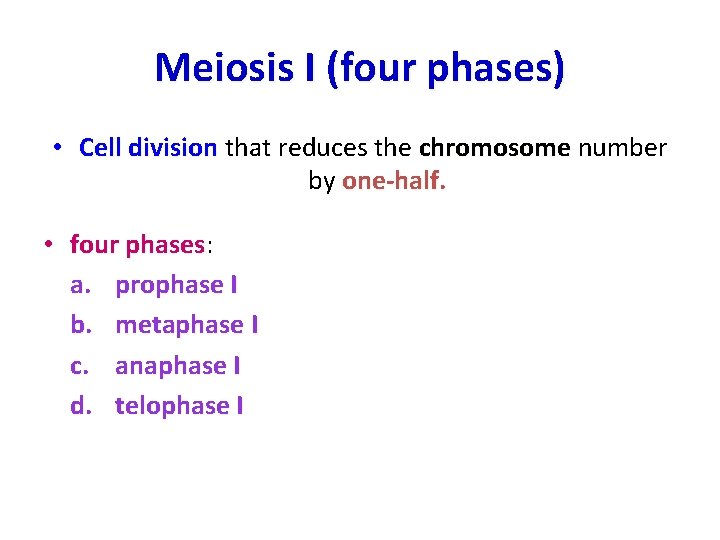 Meiosis I (four phases)

• Cell division that reduces the chromosome number by one-half.

• four phases:
a. prophase I
b. metaphase I
c. anaphase I
d. telophase I